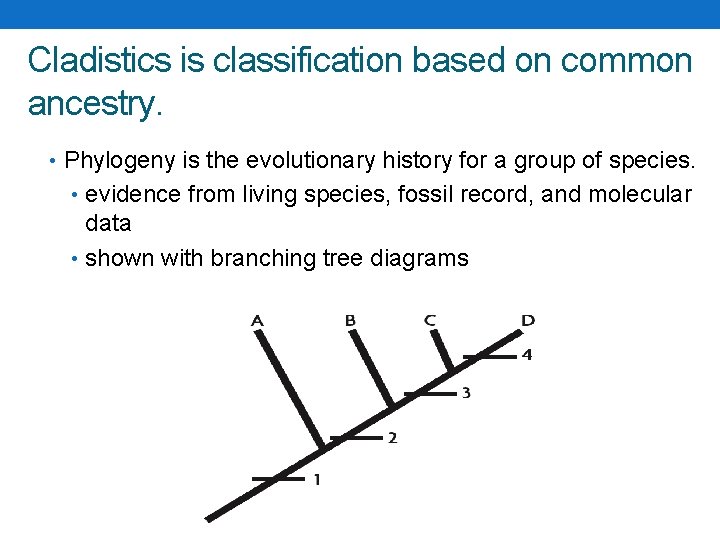 Cladistics is classification based on common ancestry.

• Phylogeny is the evolutionary history for a group of species.
• evidence from living species, fossil record, and molecular data
• shown with branching tree diagrams

A
B
C
D
4
3
2
1